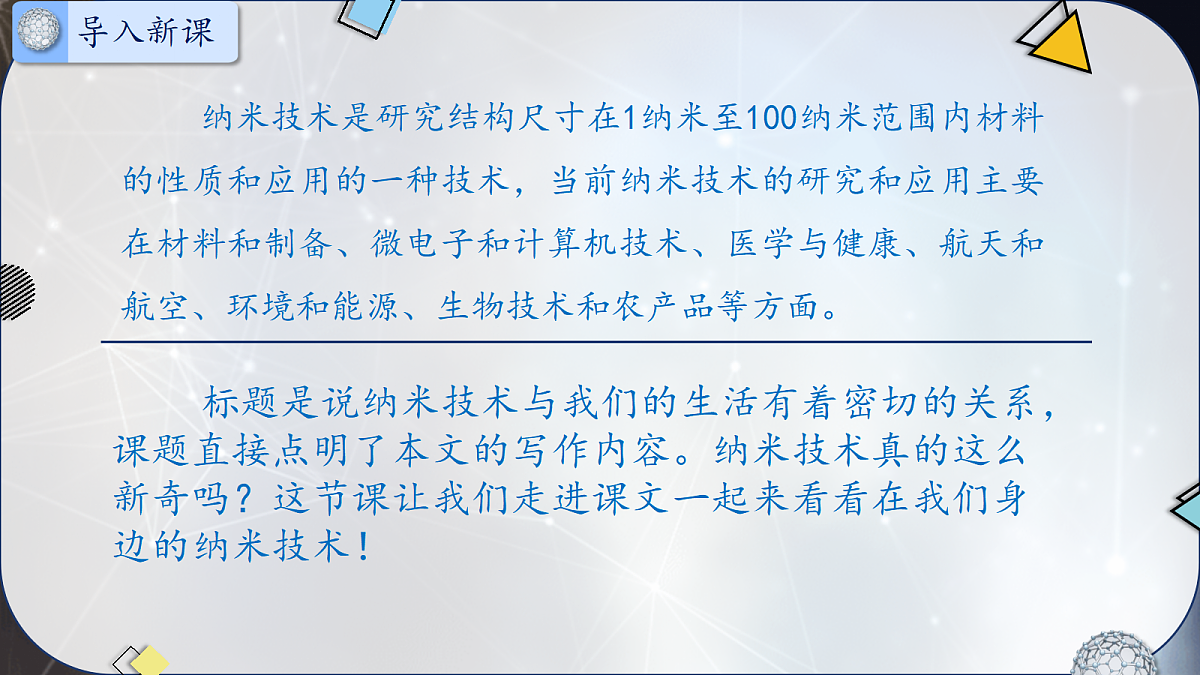 导入新课

纳米技术是研究结构尺寸在1纳米至100纳米范围内材料的性质和应用的一种技术，当前纳米技术的研究和应用主要在材料和制备、微电子和计算机技术、医学与健康、航天和航空、环境和能源、生物技术和农产品等方面。

标题是说纳米技术与我们的生活有着密切的关系，课题直接点明了本文的写作内容。纳米技术真的这么新奇吗？这节课让我们走进课文一起来看看在我们身边的纳米技术！